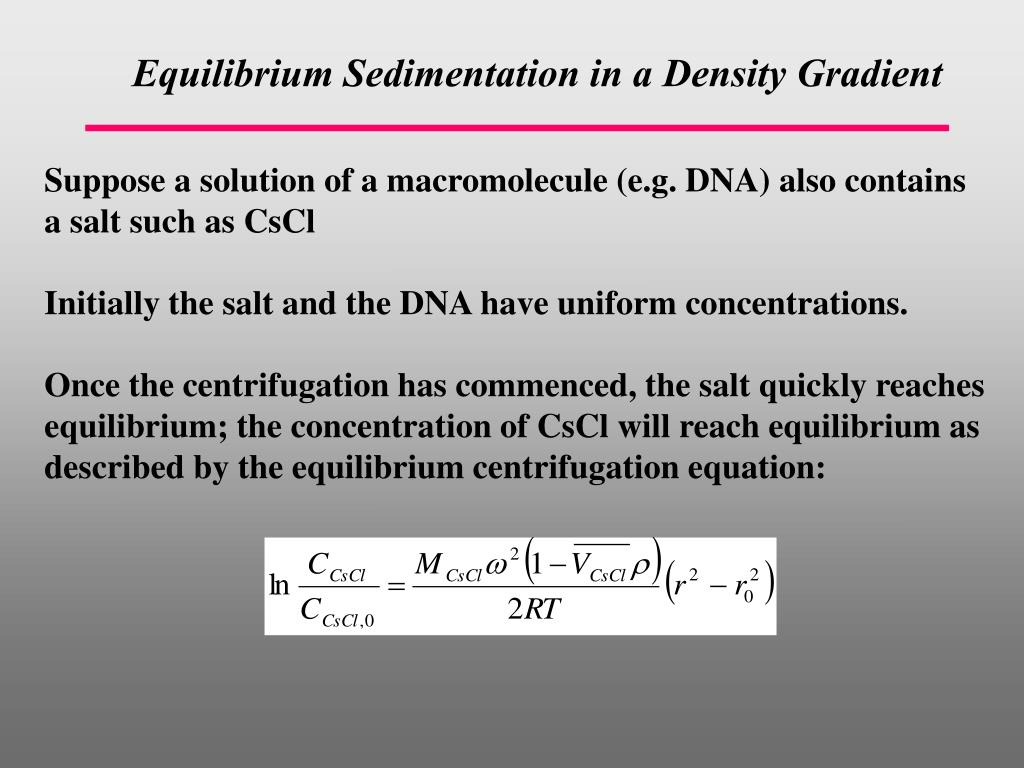 Equilibrium Sedimentation in a Density Gradient

Suppose a solution of a macromolecule (e.g. DNA) also contains a salt such as CsCl

Initially the salt and the DNA have uniform concentrations.

Once the centrifugation has commenced, the salt quickly reaches equilibrium; the concentration of CsCl will reach equilibrium as described by the equilibrium centrifugation equation:

$\ln \frac{C_{CsCl}}{C_{CsCl,0}} = \frac{M_{CsCl}\omega^2\left(1-\overline{V_{CsCl}}\rho\right)}{2RT}\left(r^2 - r_0^2\right)$